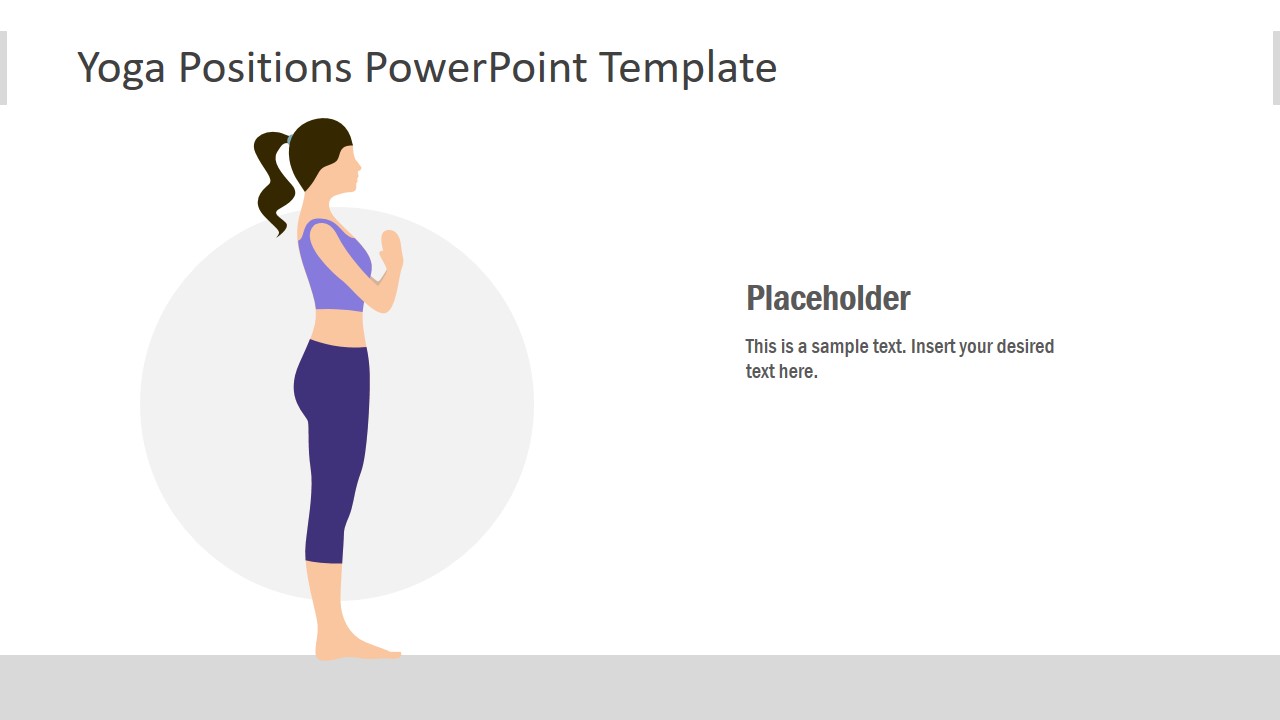 Yoga Positions PowerPoint Template

Placeholder

This is a sample text. Insert your desired text here.